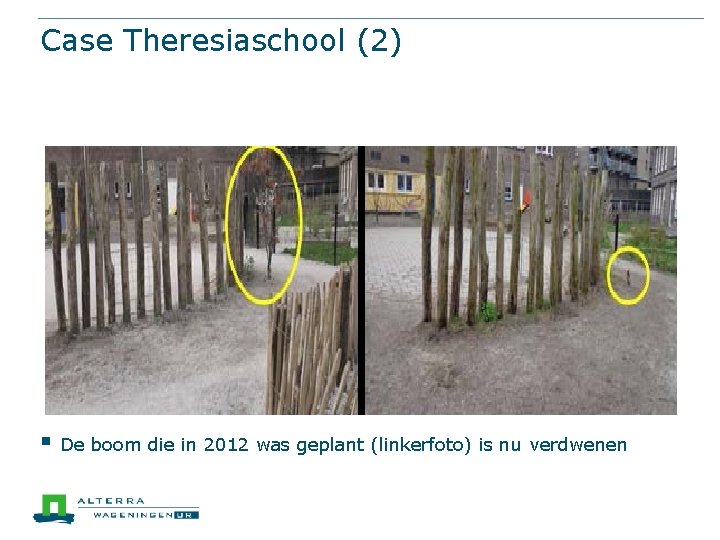 Case Theresiaschool (2)

▪ De boom die in 2012 was geplant (linkerfoto) is nu verdwenen

ALTERRA
WAGENINGEN UR